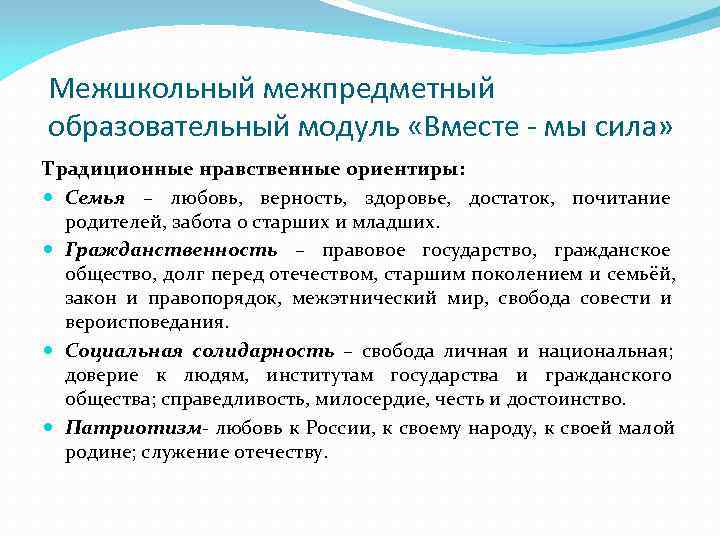 Межшкольный межпредметный образовательный модуль «Вместе - мы сила»

Традиционные нравственные ориентиры:

Семья – любовь, верность, здоровье, достаток, почитание родителей, забота о старших и младших.

Гражданственность – правовое государство, гражданское общество, долг перед отечеством, старшим поколением и семьёй, закон и правопорядок, межэтнический мир, свобода совести и вероисповедания.

Социальная солидарность – свобода личная и национальная; доверие к людям, институтам государства и гражданского общества; справедливость, милосердие, честь и достоинство.

Патриотизм- любовь к России, к своему народу, к своей малой родине; служение отечеству.